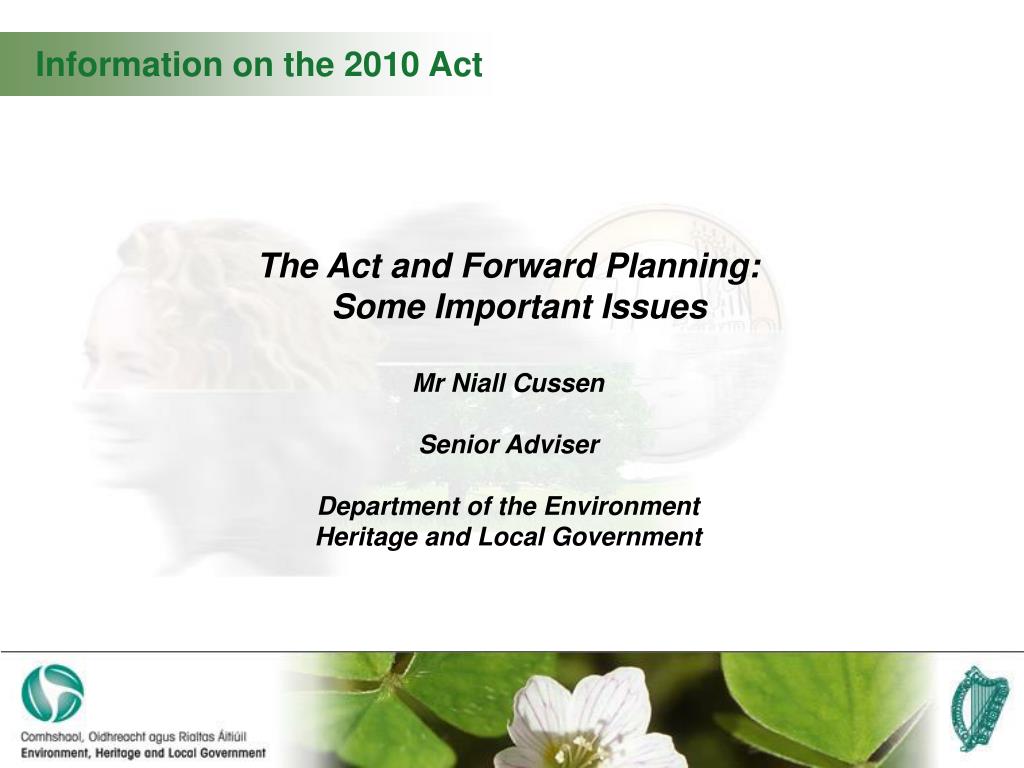 Information on the 2010 Act

The Act and Forward Planning:
Some Important Issues

Mr Niall Cussen

Senior Adviser

Department of the Environment
Heritage and Local Government

Comhshaol, Oidhreacht agus Rialtas Áitiúil
Environment, Heritage and Local Government